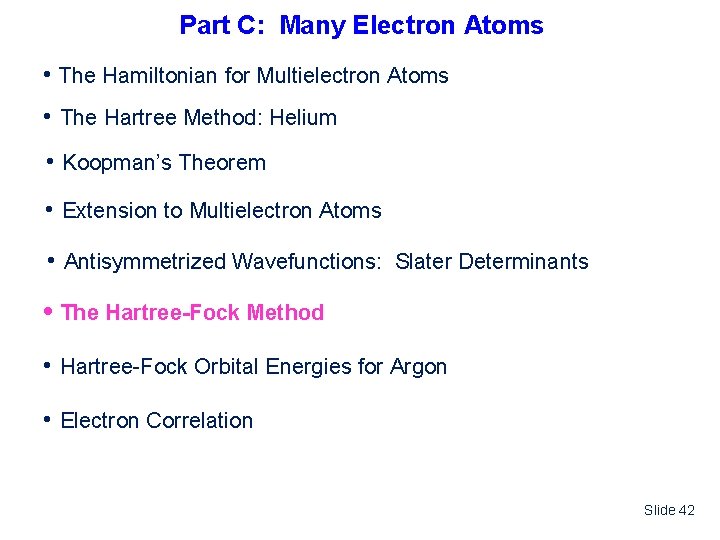 Part C: Many Electron Atoms

• The Hamiltonian for Multielectron Atoms

• The Hartree Method: Helium

• Koopman's Theorem

• Extension to Multielectron Atoms

• Antisymmetrized Wavefunctions: Slater Determinants

• The Hartree-Fock Method

• Hartree-Fock Orbital Energies for Argon

• Electron Correlation

Slide 42